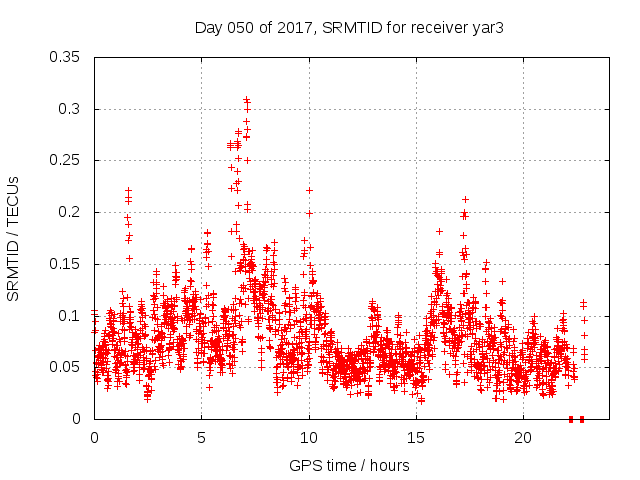 Day 050 of 2017, SRMTID for receiver yar3

SRMTID / TECUs

0.35
0.3
0.25
0.2
0.15
0.1
0.05
0

0
5
10
15
20

GPS time / hours